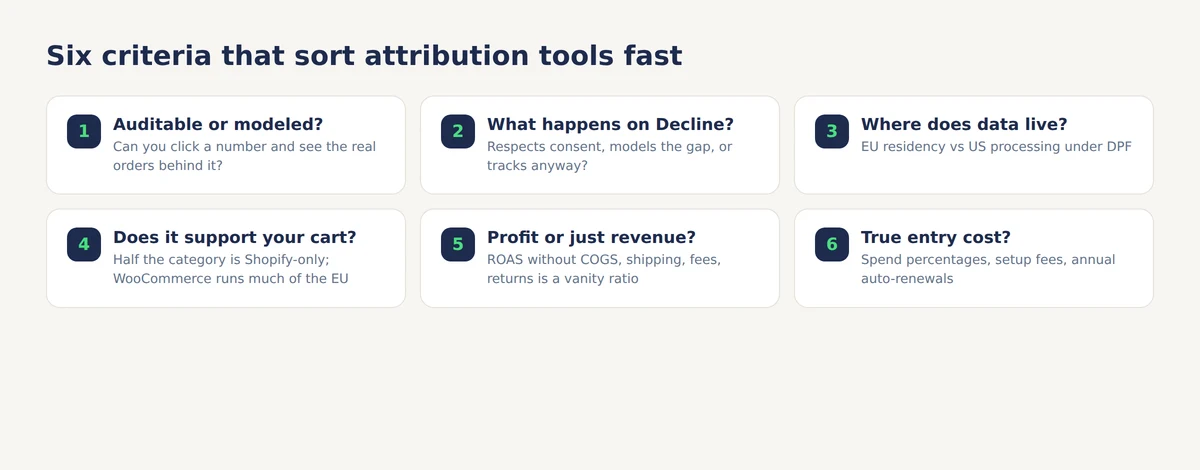 Six criteria that sort attribution tools fast

1 Auditable or modeled?
Can you click a number and see the real orders behind it?

2 What happens on Decline?
Respects consent, models the gap, or tracks anyway?

3 Where does data live?
EU residency vs US processing under DPF

4 Does it support your cart?
Half the category is Shopify-only; WooCommerce runs much of the EU

5 Profit or just revenue?
ROAS without COGS, shipping, fees, returns is a vanity ratio

6 True entry cost?
Spend percentages, setup fees, annual auto-renewals